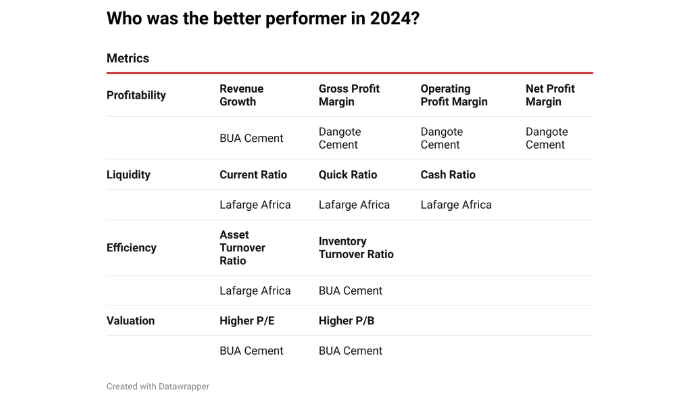 Who was the better performer in 2024?

| Metrics | | | | |
|---|---|---|---|---|
| Profitability | Revenue Growth | Gross Profit Margin | Operating Profit Margin | Net Profit Margin |
| | BUA Cement | Dangote Cement | Dangote Cement | Dangote Cement |
| Liquidity | Current Ratio | Quick Ratio | Cash Ratio | |
| | Lafarge Africa | Lafarge Africa | Lafarge Africa | |
| Efficiency | Asset Turnover Ratio | Inventory Turnover Ratio | | |
| | Lafarge Africa | BUA Cement | | |
| Valuation | Higher P/E | Higher P/B | | |
| | BUA Cement | BUA Cement | | |

Created with Datawrapper